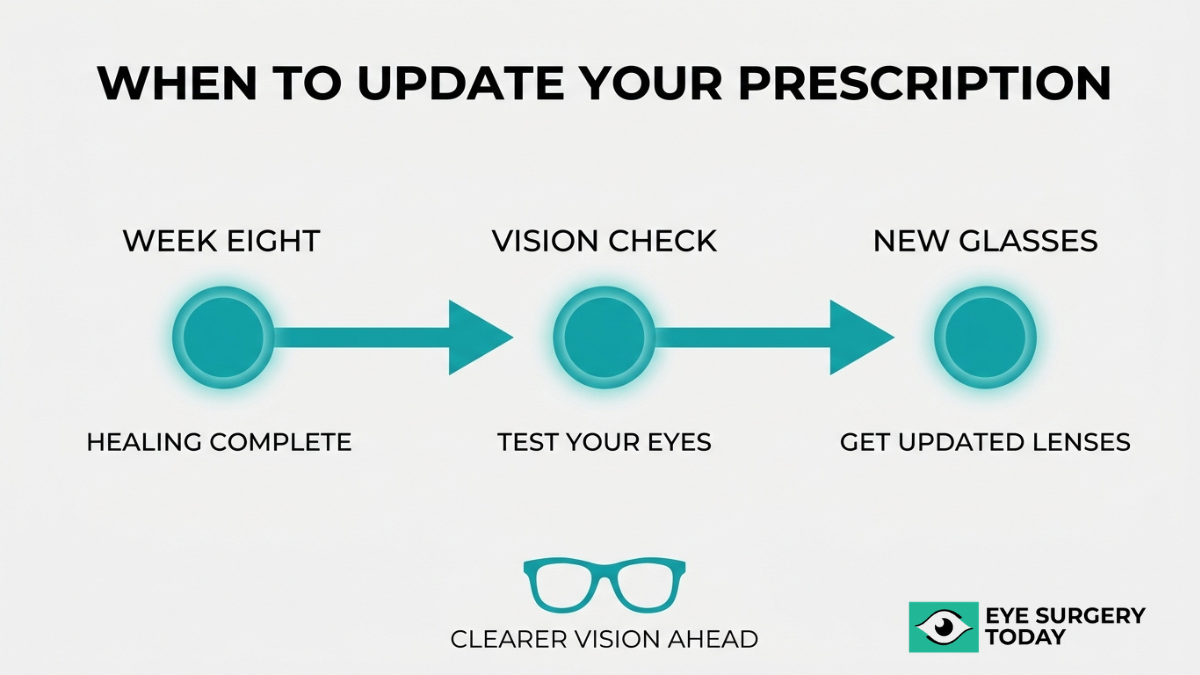 WHEN TO UPDATE YOUR PRESCRIPTION

WEEK EIGHT

HEALING COMPLETE

VISION CHECK

TEST YOUR EYES

NEW GLASSES

GET UPDATED LENSES

CLEARER VISION AHEAD

EYE SURGERY TODAY